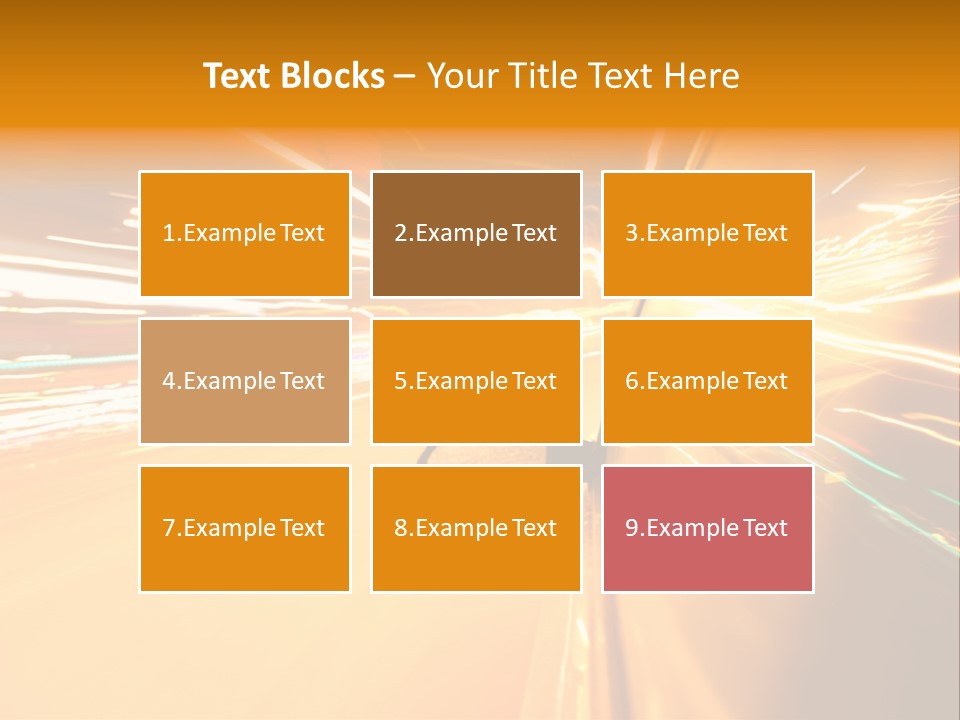 Text Blocks – Your Title Text Here

1.Example Text

2.Example Text

3.Example Text

4.Example Text

5.Example Text

6.Example Text

7.Example Text

8.Example Text

9.Example Text